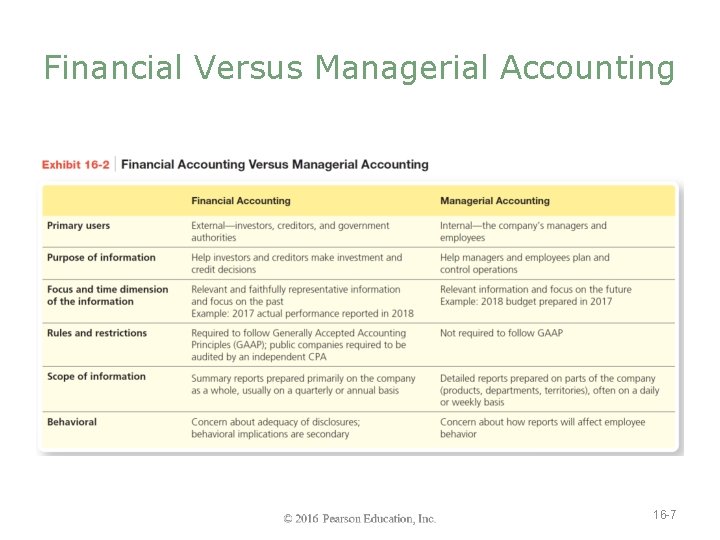 Financial Versus Managerial Accounting

Exhibit 16-2 | Financial Accounting Versus Managerial Accounting

| | Financial Accounting | Managerial Accounting |
|---|---|---|
| Primary users | External—investors, creditors, and government authorities | Internal—the company's managers and employees |
| Purpose of information | Help investors and creditors make investment and credit decisions | Help managers and employees plan and control operations |
| Focus and time dimension of the information | Relevant and faithfully representative information and focus on the past Example: 2017 actual performance reported in 2018 | Relevant information and focus on the future Example: 2018 budget prepared in 2017 |
| Rules and restrictions | Required to follow Generally Accepted Accounting Principles (GAAP); public companies required to be audited by an independent CPA | Not required to follow GAAP |
| Scope of information | Summary reports prepared primarily on the company as a whole, usually on a quarterly or annual basis | Detailed reports prepared on parts of the company (products, departments, territories), often on a daily or weekly basis |
| Behavioral | Concern about adequacy of disclosures; behavioral implications are secondary | Concern about how reports will affect employee behavior |

© 2016 Pearson Education, Inc.

16-7